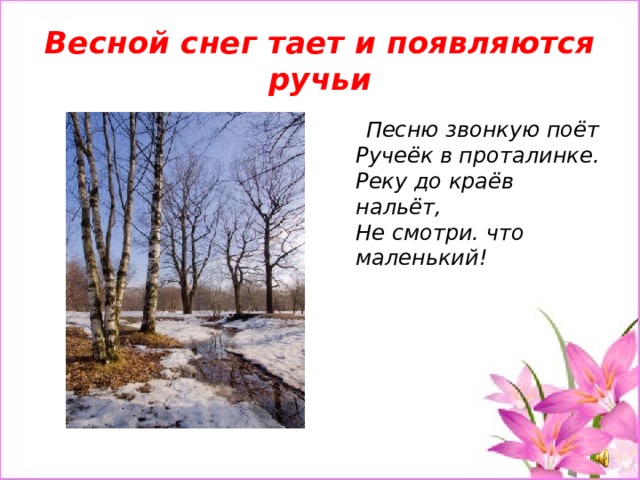 Весной снег тает и появляются ручьи

Песню звонкую поёт
Ручеёк в проталинке.
Реку до краёв
нальёт,
Не смотри. что
маленький!